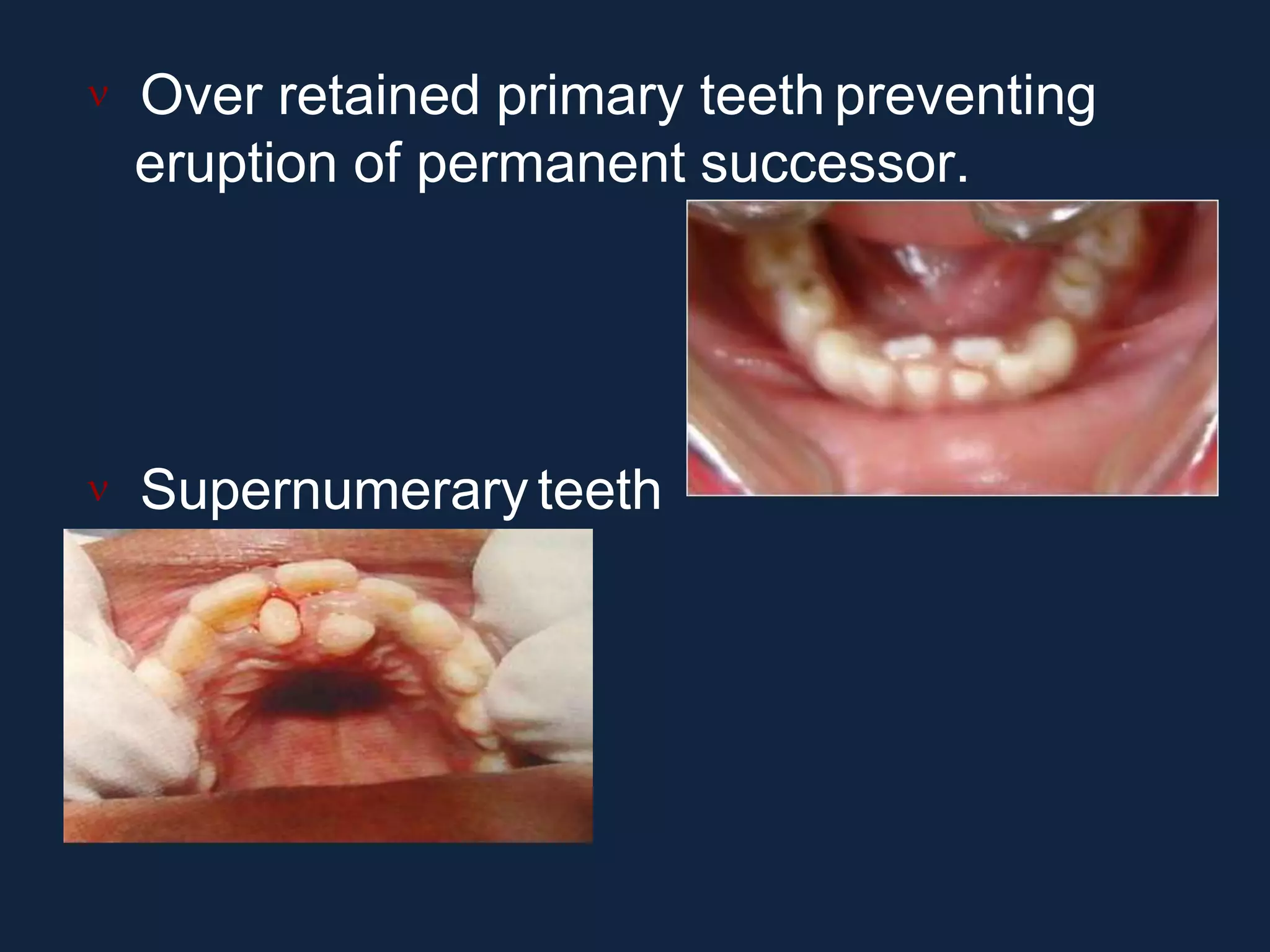 ν Over retained primary teeth preventing eruption of permanent successor.

ν Supernumerary teeth